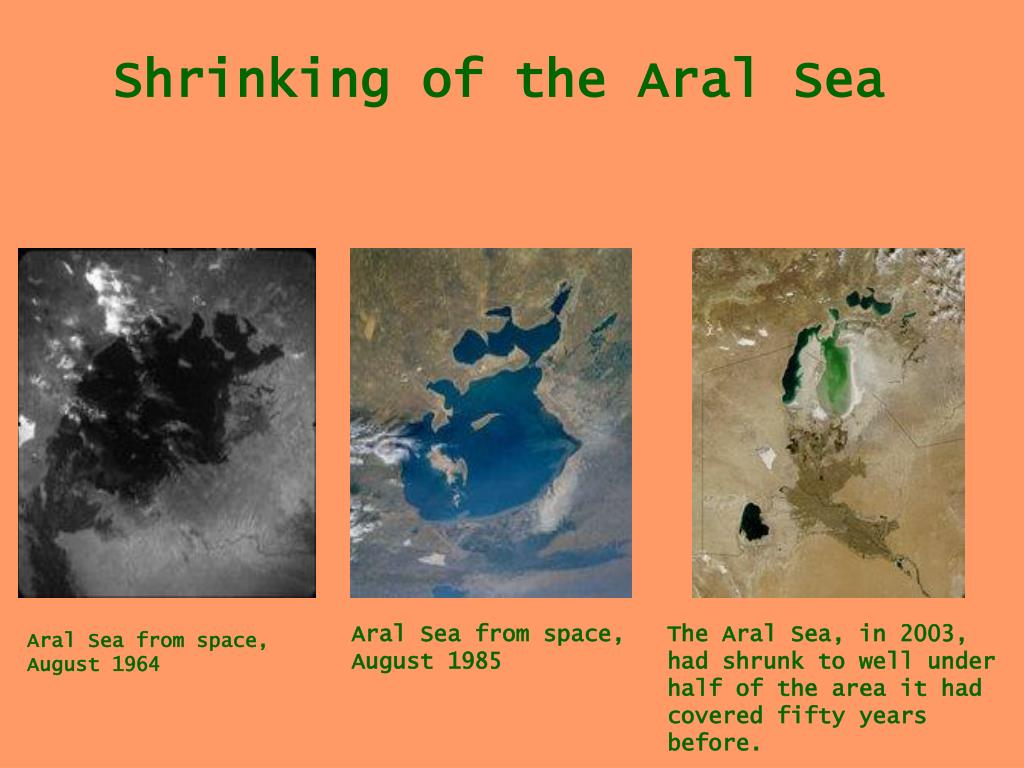 Shrinking of the Aral Sea

Aral Sea from space, August 1964

Aral Sea from space, August 1985

The Aral Sea, in 2003, had shrunk to well under half of the area it had covered fifty years before.